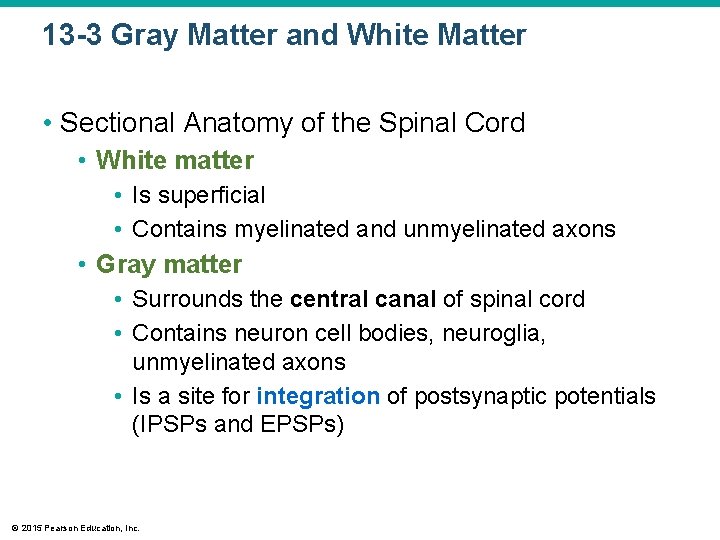 13-3 Gray Matter and White Matter

• Sectional Anatomy of the Spinal Cord
  • White matter
    • Is superficial
    • Contains myelinated and unmyelinated axons
  • Gray matter
    • Surrounds the central canal of spinal cord
    • Contains neuron cell bodies, neuroglia, unmyelinated axons
    • Is a site for integration of postsynaptic potentials (IPSPs and EPSPs)

© 2015 Pearson Education, Inc.